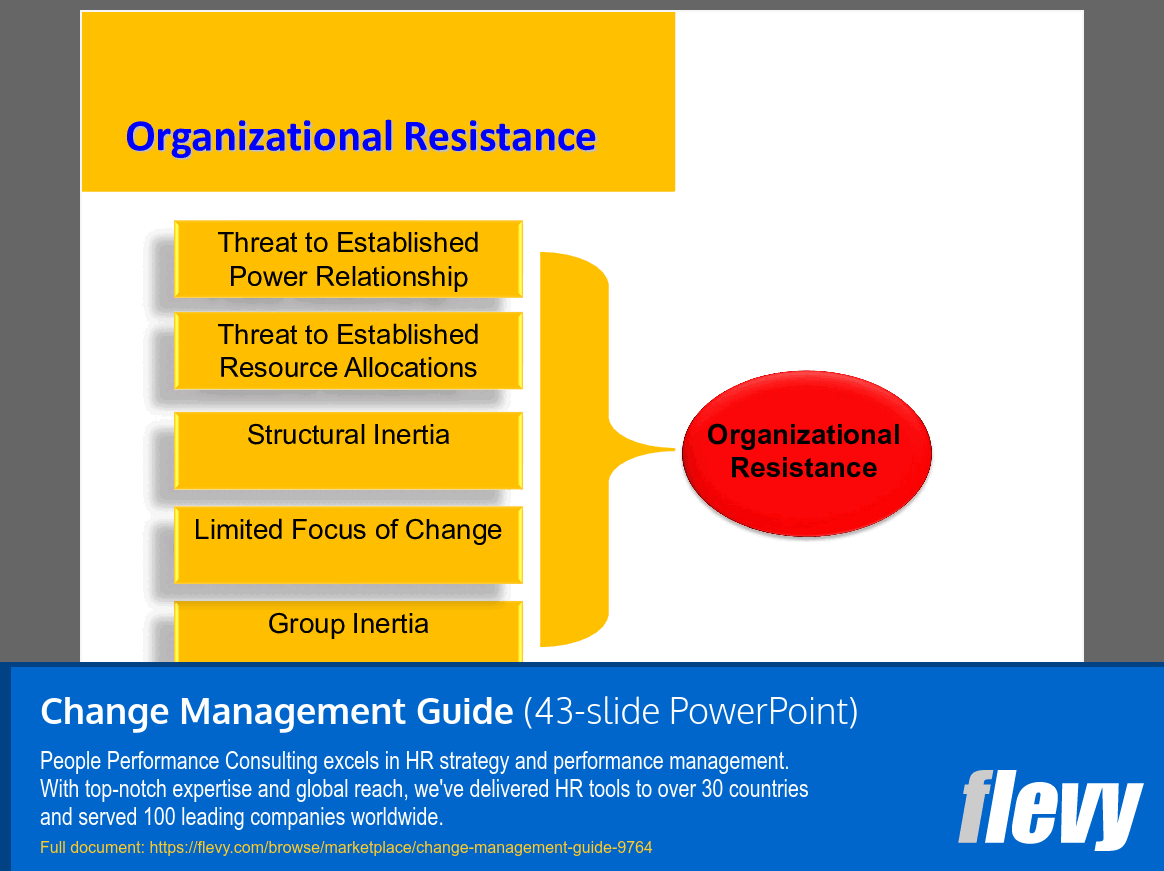 Organizational Resistance

Threat to Established Power Relationship

Threat to Established Resource Allocations

Structural Inertia

Limited Focus of Change

Group Inertia

Organizational Resistance

Change Management Guide (43-slide PowerPoint)

People Performance Consulting excels in HR strategy and performance management. With top-notch expertise and global reach, we've delivered HR tools to over 30 countries and served 100 leading companies worldwide.

Full document: https://flevy.com/browse/marketplace/change-management-guide-9764

flevy